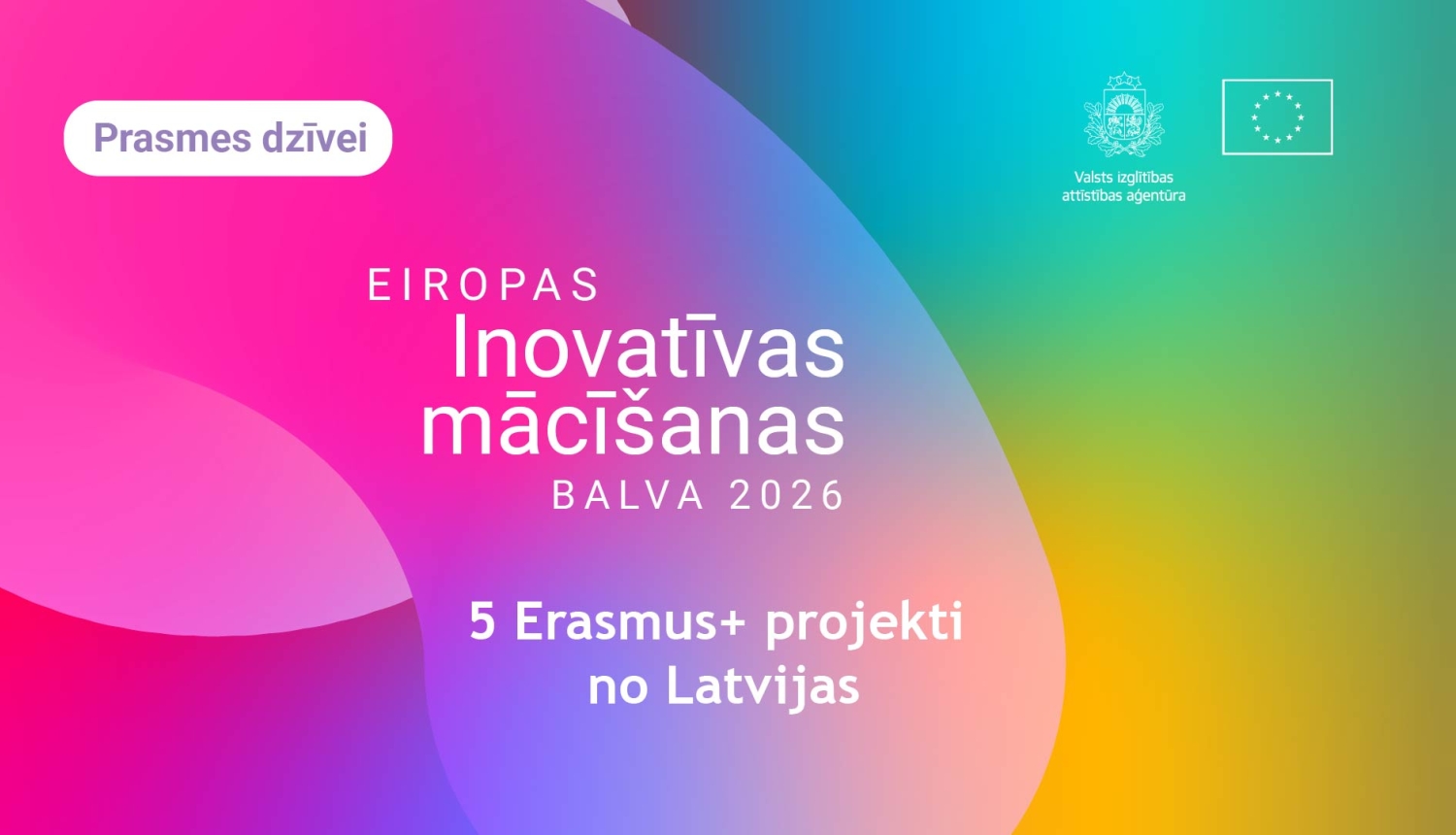 Prasmes dzīvei

Valsts izglītības attīstības aģentūra

EIROPAS
Inovatīvas mācīšanas
BALVA 2026

5 Erasmus+ projekti no Latvijas